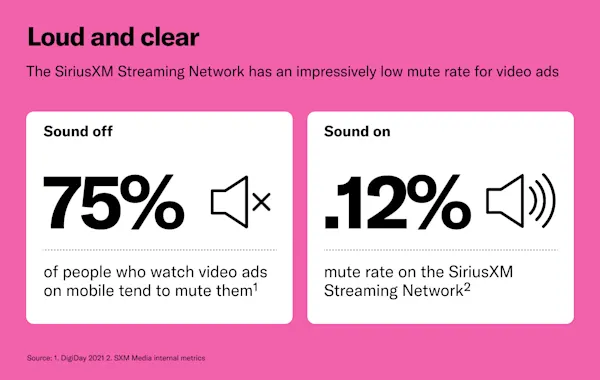 Loud and clear

The SiriusXM Streaming Network has an impressively low mute rate for video ads

Sound off

75%

of people who watch video ads on mobile tend to mute them$^1$

Sound on

.12%

mute rate on the SiriusXM Streaming Network$^2$

Source: 1. DigiDay 2021 2. SXM Media internal metrics